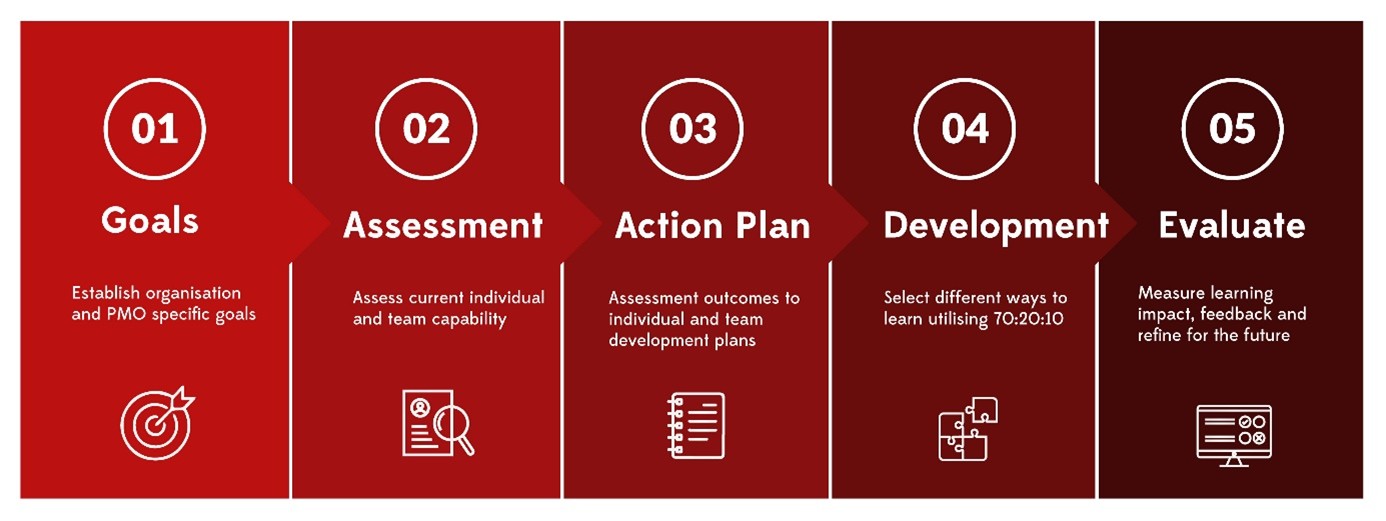 01

Goals

Establish organisation and PMO specific goals

02

Assessment

Assess current individual and team capability

03

Action Plan

Assessment outcomes to individual and team development plans

04

Development

Select different ways to learn utilising 70:20:10

05

Evaluate

Measure learning impact, feedback and refine for the future